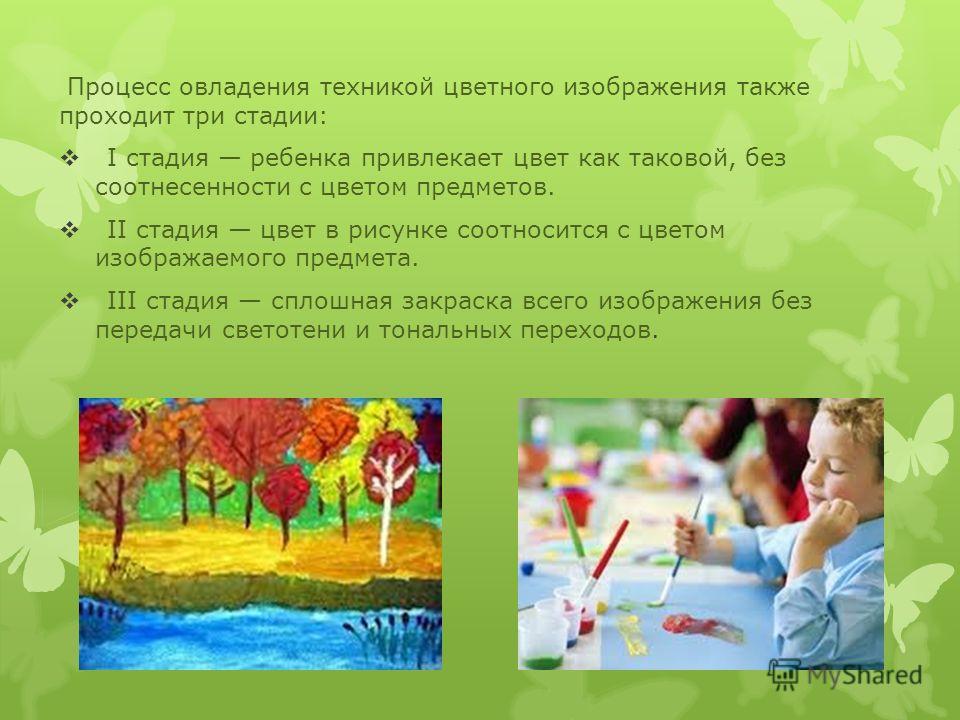 Процесс овладения техникой цветного изображения также проходит три стадии:

❖ I стадия — ребенка привлекает цвет как таковой, без соотнесенности с цветом предметов.

❖ II стадия — цвет в рисунке соотносится с цветом изображаемого предмета.

❖ III стадия — сплошная закраска всего изображения без передачи светотени и тональных переходов.

MyShared